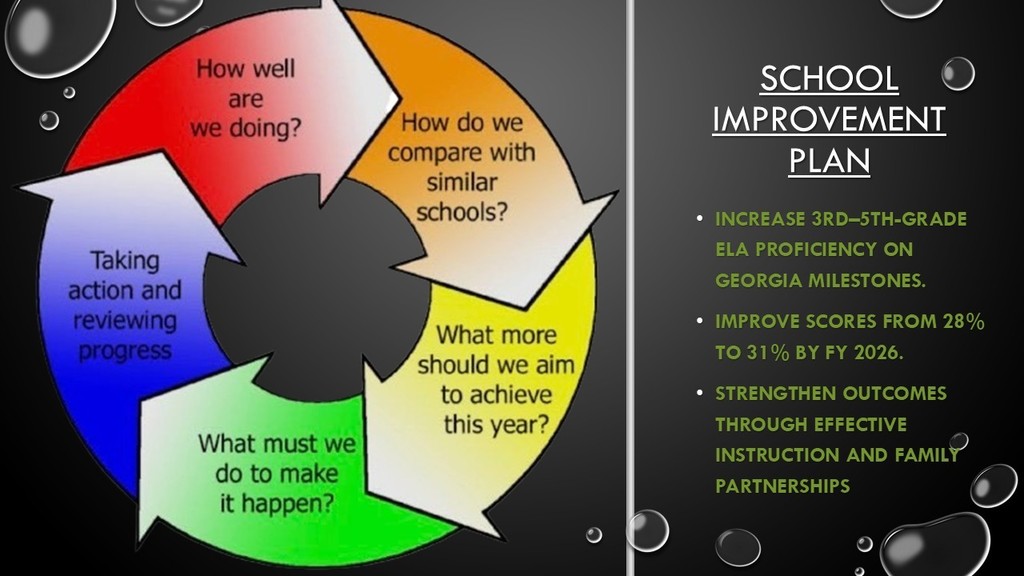 How well are we doing?

How do we compare with similar schools?

What more should we aim to achieve this year?

What must we do to make it happen?

Taking action and reviewing progress

SCHOOL IMPROVEMENT PLAN

• INCREASE 3RD–5TH-GRADE ELA PROFICIENCY ON GEORGIA MILESTONES.

• IMPROVE SCORES FROM 28% TO 31% BY FY 2026.

• STRENGTHEN OUTCOMES THROUGH EFFECTIVE INSTRUCTION AND FAMILY PARTNERSHIPS